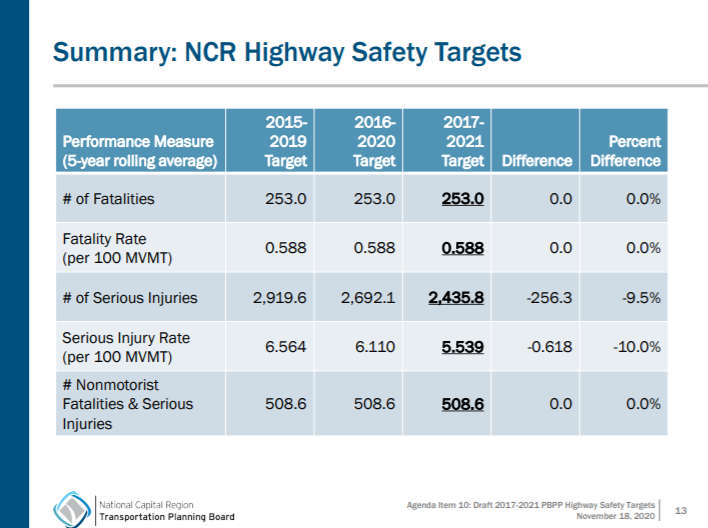 Summary: NCR Highway Safety Targets

| Performance Measure (5-year rolling average) | 2015-2019 Target | 2016-2020 Target | 2017-2021 Target | Difference | Percent Difference |
|---|---|---|---|---|---|
| # of Fatalities | 253.0 | 253.0 | 253.0 | 0.0 | 0.0% |
| Fatality Rate (per 100 MVMT) | 0.588 | 0.588 | 0.588 | 0.0 | 0.0% |
| # of Serious Injuries | 2,919.6 | 2,692.1 | 2,435.8 | -256.3 | -9.5% |
| Serious Injury Rate (per 100 MVMT) | 6.564 | 6.110 | 5.539 | -0.618 | -10.0% |
| # Nonmotorist Fatalities & Serious Injuries | 508.6 | 508.6 | 508.6 | 0.0 | 0.0% |

National Capital Region
Transportation Planning Board

Agenda Item 10: Draft 2017-2021 PBPP Highway Safety Targets
November 18, 2020

13